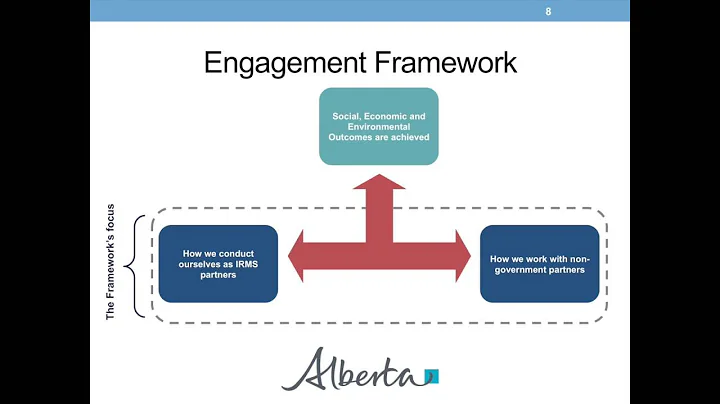 8

Engagement Framework

Social, Economic and Environmental Outcomes are achieved

The Framework's focus

How we conduct ourselves as IRMS partners

How we work with non-government partners

Alberta